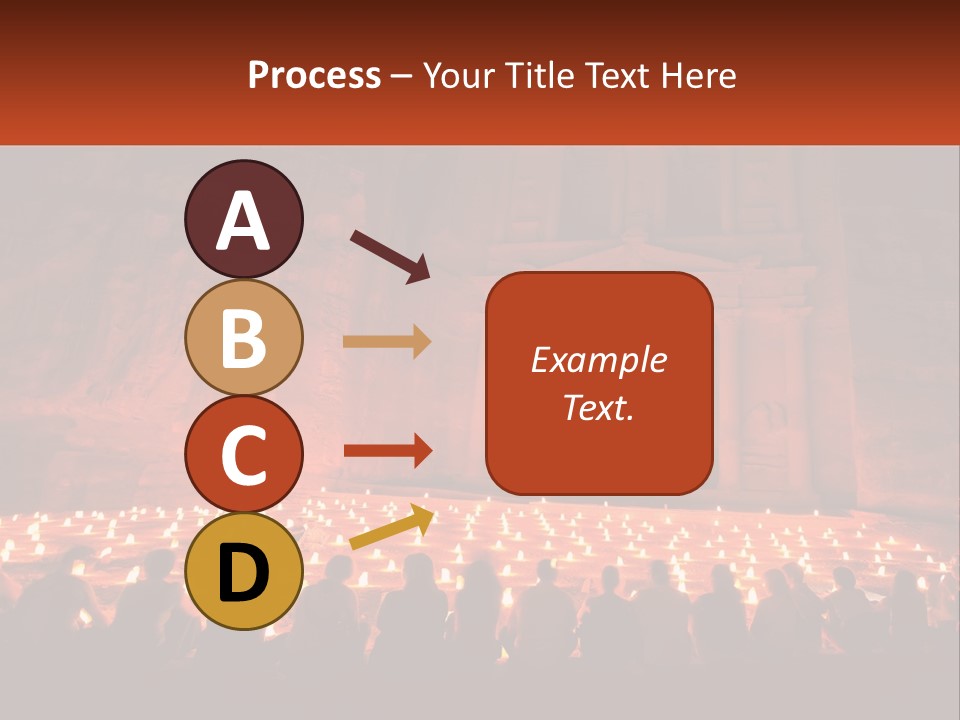 Process – Your Title Text Here

A

B

C

D

Example Text.